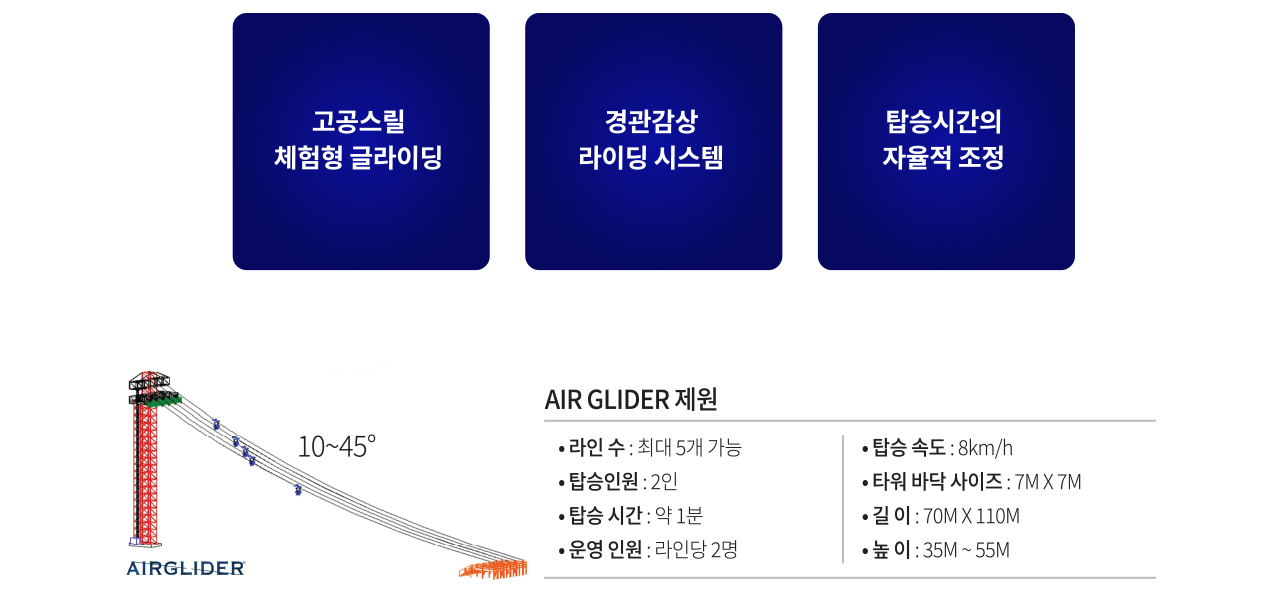 고공스릴
체험형 글라이딩

경관감상
라이딩 시스템

탑승시간의
자율적 조정

10~45°

AIRGLIDER

AIR GLIDER 제원

• 라인 수 : 최대 5개 가능
• 탑승인원 : 2인
• 탑승 시간 : 약 1분
• 운영 인원 : 라인당 2명

• 탑승 속도 : 8km/h
• 타워 바닥 사이즈 : 7M X 7M
• 길 이 : 70M X 110M
• 높 이 : 35M ~ 55M